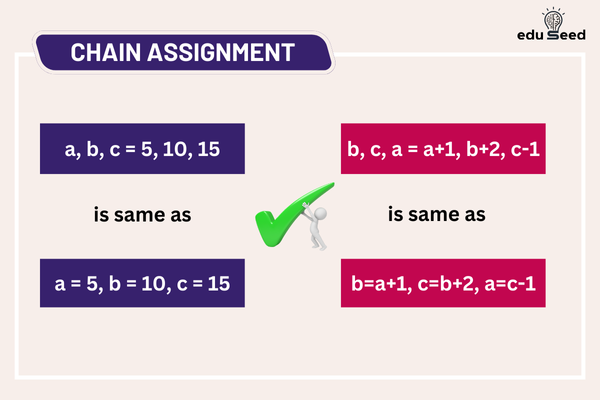 edu Seed

CHAIN ASSIGNMENT

a, b, c = 5, 10, 15

is same as

a = 5, b = 10, c = 15

b, c, a = a+1, b+2, c-1

is same as

b=a+1, c=b+2, a=c-1